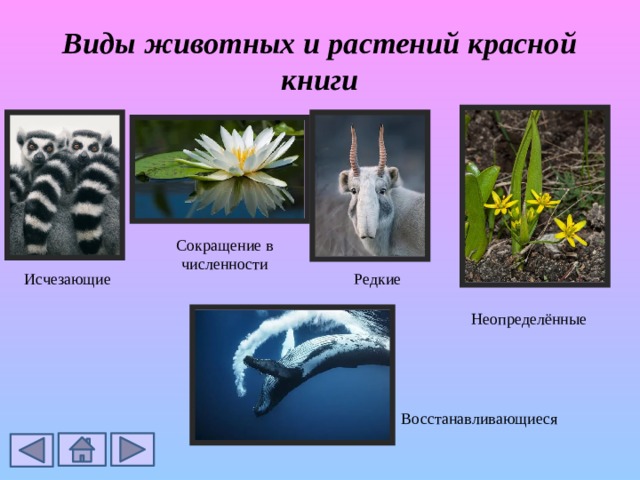 Виды животных и растений красной книги

Исчезающие

Сокращение в численности

Редкие

Неопределённые

Восстанавливающиеся